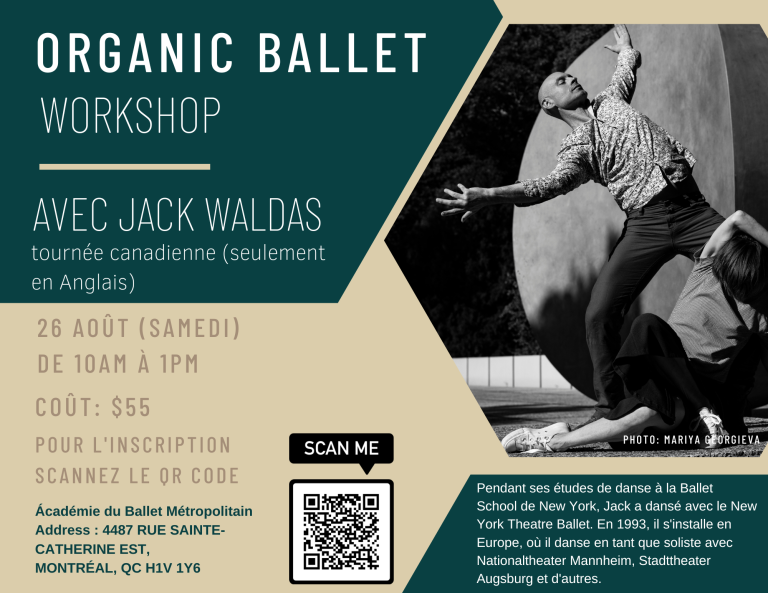 ORGANIC BALLET
WORKSHOP

AVEC JACK WALDAS
tournée canadienne (seulement en Anglais)

26 AOÛT (SAMEDI)
DE 10AM À 1PM

COÛT: $55

POUR L'INSCRIPTION
SCANNEZ LE QR CODE

Ácadémie du Ballet Métropolitain
Address : 4487 RUE SAINTE-CATHERINE EST,
MONTRÉAL, QC H1V 1Y6

SCAN ME

PHOTO: MARIYA GEORGIEVA

Pendant ses études de danse à la Ballet School de New York, Jack a dansé avec le New York Theatre Ballet. En 1993, il s'installe en Europe, où il danse en tant que soliste avec Nationaltheater Mannheim, Stadttheater Augsburg et d'autres.